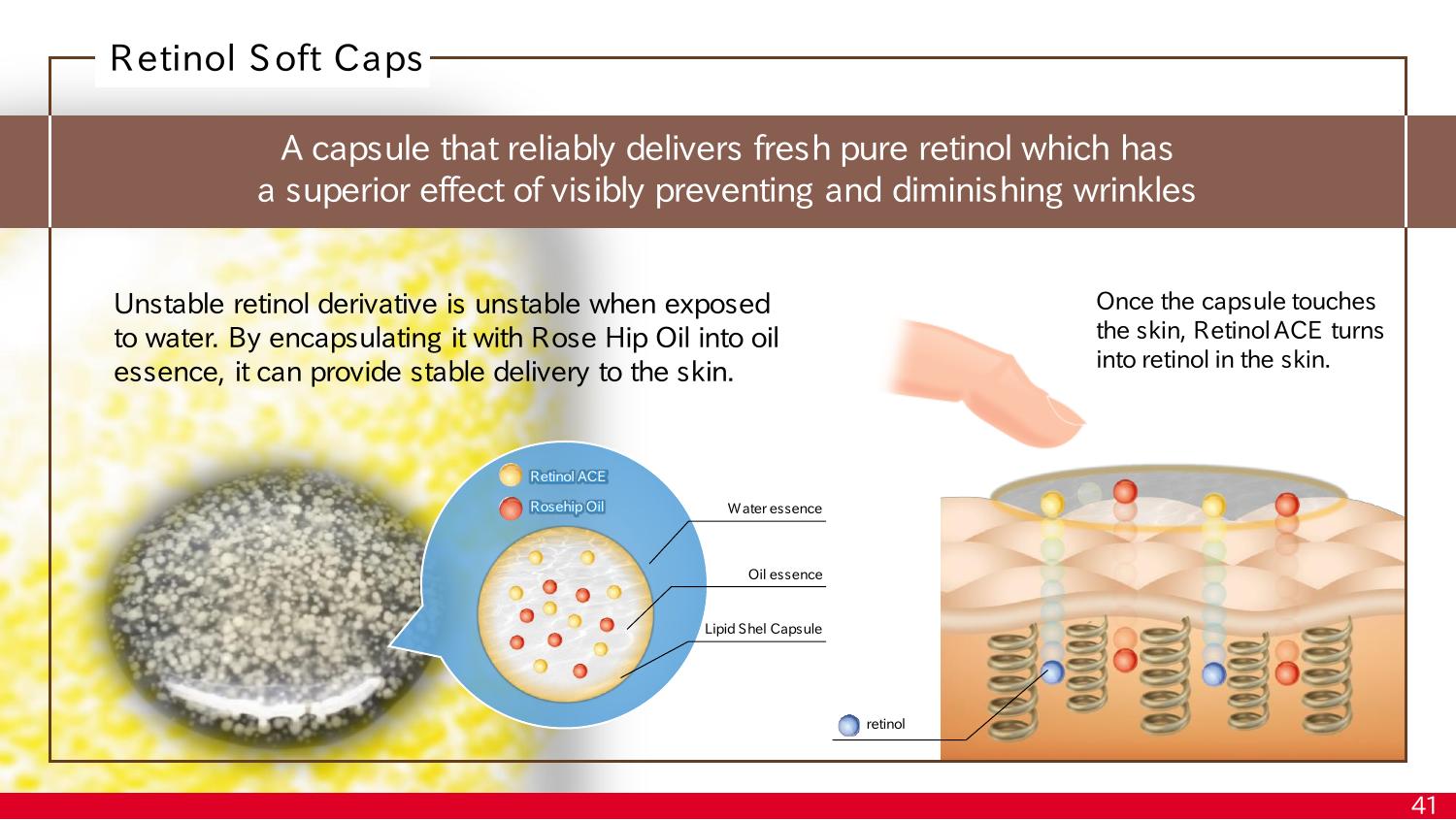 Retinol Soft Caps

A capsule that reliably delivers fresh pure retinol which has a superior effect of visibly preventing and diminishing wrinkles

Unstable retinol derivative is unstable when exposed to water. By encapsulating it with Rose Hip Oil into oil essence, it can provide stable delivery to the skin.

Once the capsule touches the skin, Retinol ACE turns into retinol in the skin.

Retinol ACE

Rosehip Oil

Water essence

Oil essence

Lipid Shel Capsule

retinol

41